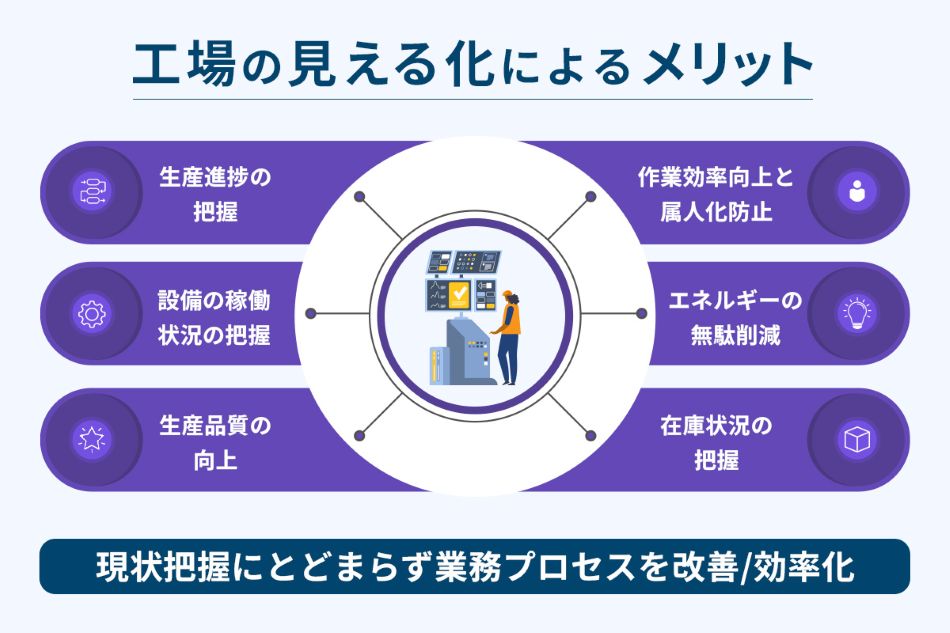 工場の見える化によるメリット

生産進捗の把握

設備の稼働状況の把握

生産品質の向上

作業効率向上と属人化防止

エネルギーの無駄削減

在庫状況の把握

現状把握にとどまらず業務プロセスを改善/効率化